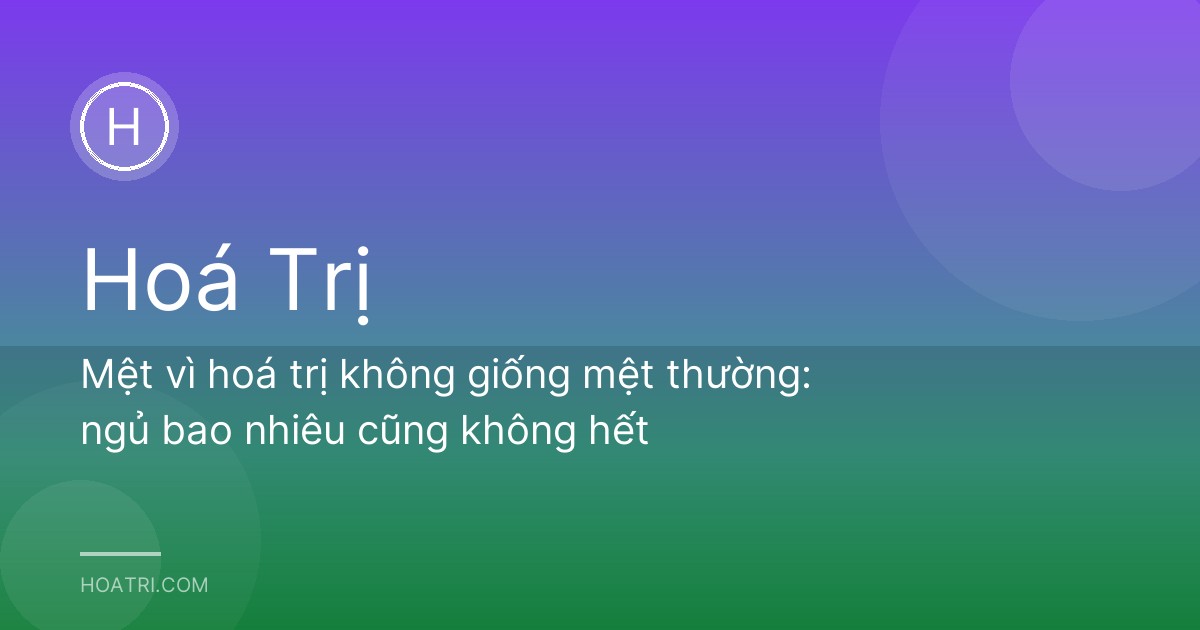 H

Hoá Trị

Mệt vì hoá trị không giống mệt thường: ngủ bao nhiêu cũng không hết

HOATRI.COM